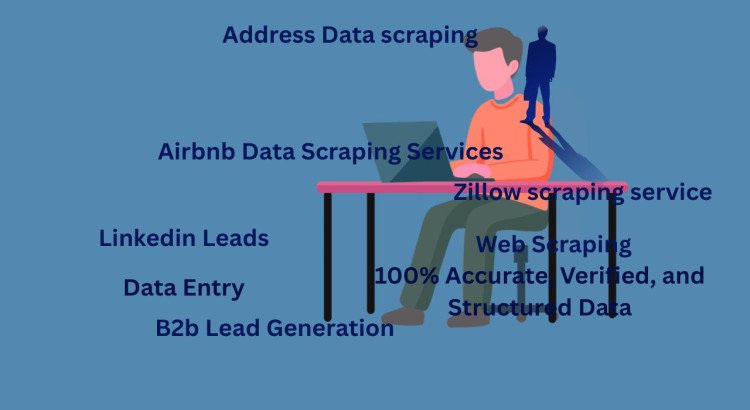 Address Data scraping

Airbnb Data Scraping Services

Zillow scraping service

Linkedin Leads

Web Scraping

100% Accurate, Verified, and Structured Data

Data Entry

B2b Lead Generation